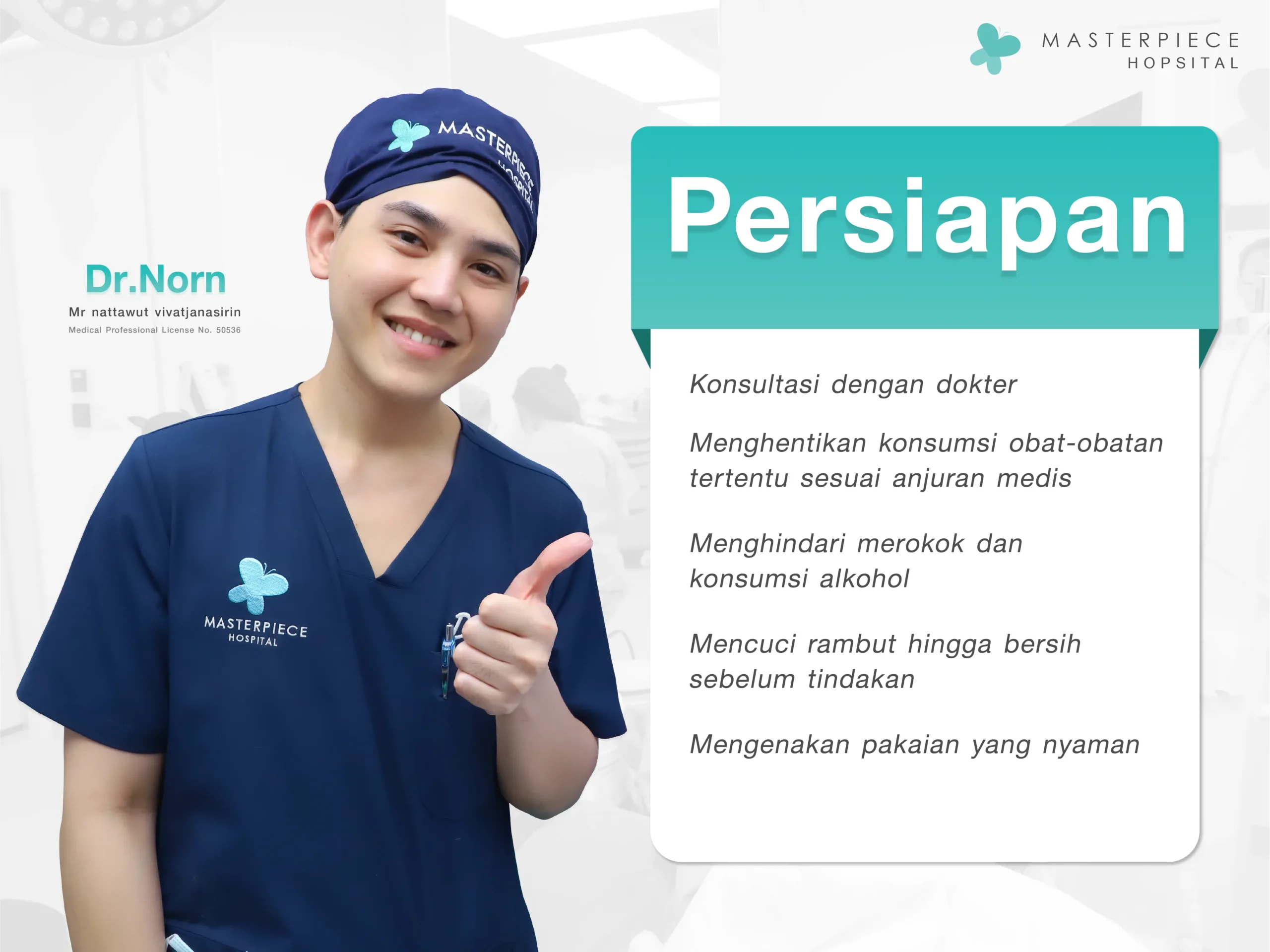 MASTERPIECE
HOPSITAL

MASTERPIECE
HOSPITAL

Dr.Norn
Mr nattawut vivatjanasirin
Medical Professional License No. 50536

MASTERPIECE
HOSPITAL

Persiapan

Konsultasi dengan dokter

Menghentikan konsumsi obat-obatan tertentu sesuai anjuran medis

Menghindari merokok dan konsumsi alkohol

Mencuci rambut hingga bersih sebelum tindakan

Mengenakan pakaian yang nyaman